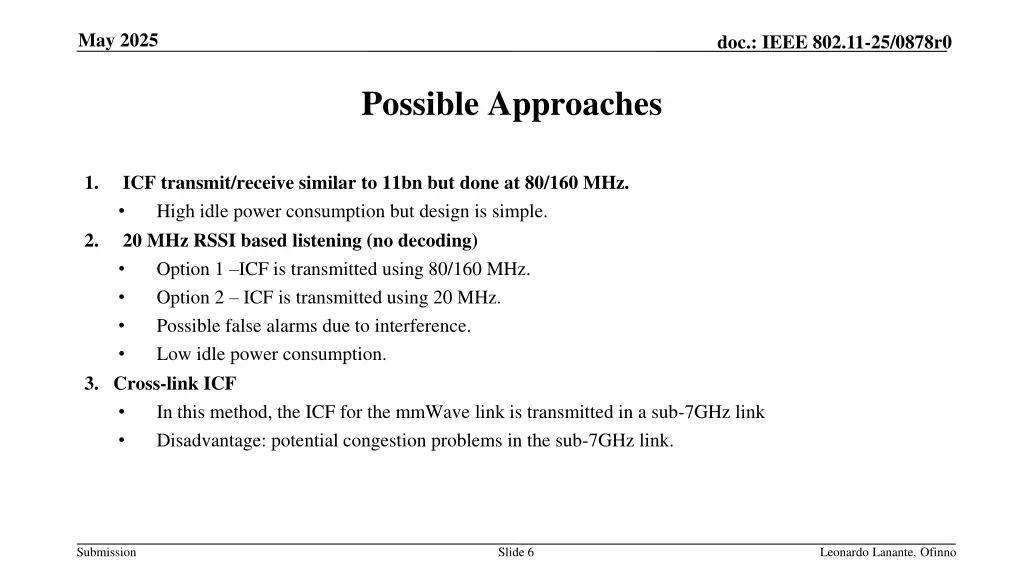 May 2025

doc.: IEEE 802.11-25/0878r0

Possible Approaches

1. ICF transmit/receive similar to 11bn but done at 80/160 MHz.
 • High idle power consumption but design is simple.
2. 20 MHz RSSI based listening (no decoding)
 • Option 1 –ICF is transmitted using 80/160 MHz.
 • Option 2 – ICF is transmitted using 20 MHz.
 • Possible false alarms due to interference.
 • Low idle power consumption.
3. Cross-link ICF
 • In this method, the ICF for the mmWave link is transmitted in a sub-7GHz link
 • Disadvantage: potential congestion problems in the sub-7GHz link.

Submission

Slide 6

Leonardo Lanante, Ofinno